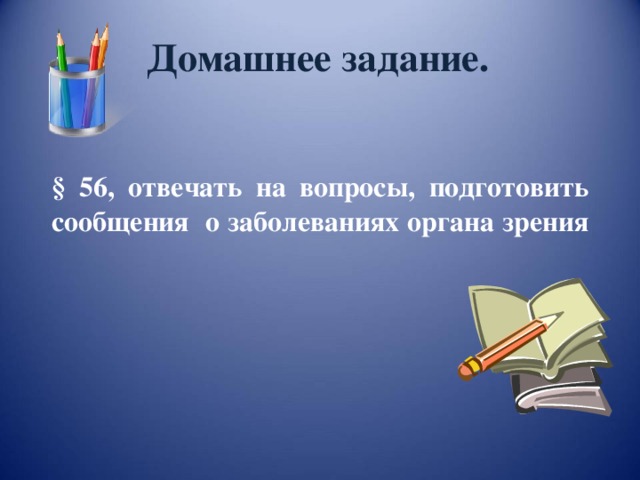 Домашнее задание.

§ 56, отвечать на вопросы, подготовить сообщения о заболеваниях органа зрения